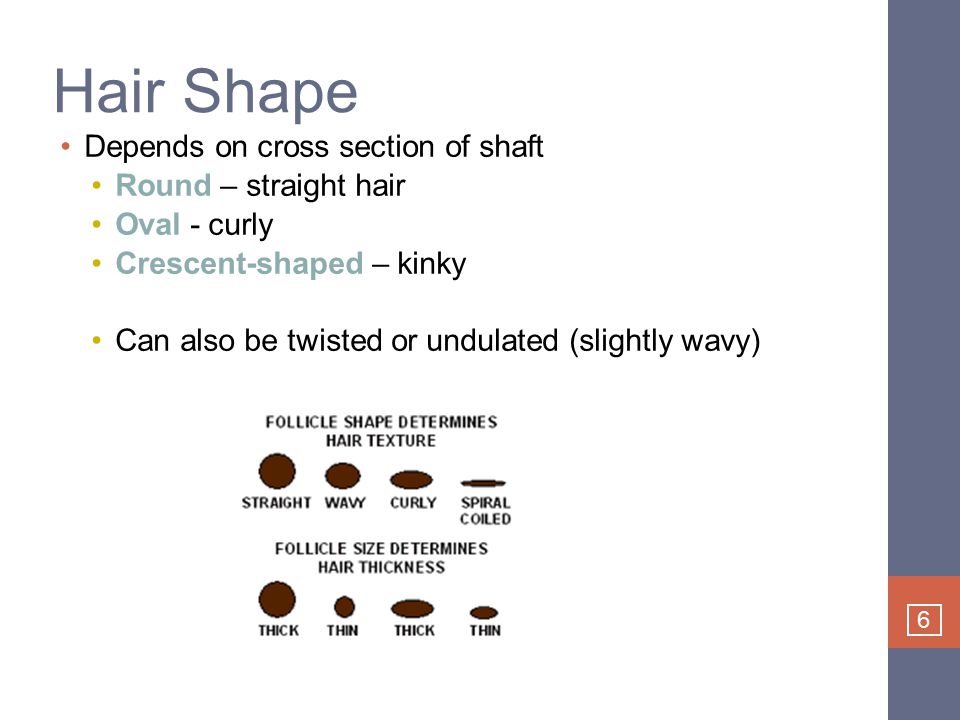 Hair Shape

• Depends on cross section of shaft
  • Round – straight hair
  • Oval - curly
  • Crescent-shaped – kinky

  • Can also be twisted or undulated (slightly wavy)

FOLLICLE SHAPE DETERMINES HAIR TEXTURE

STRAIGHT WAVY CURLY SPIRAL COILED

FOLLICLE SIZE DETERMINES HAIR THICKNESS

THICK THIN THICK THIN

6